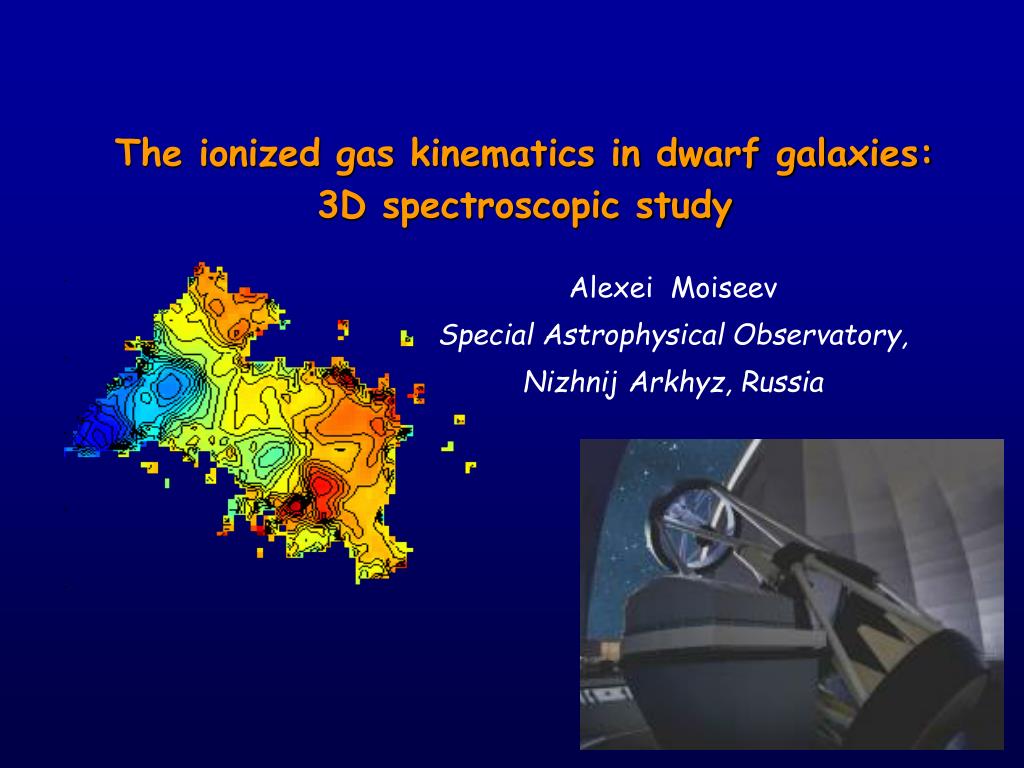 The ionized gas kinematics in dwarf galaxies: 3D spectroscopic study

Alexei Moiseev
Special Astrophysical Observatory,
Nizhnij Arkhyz, Russia